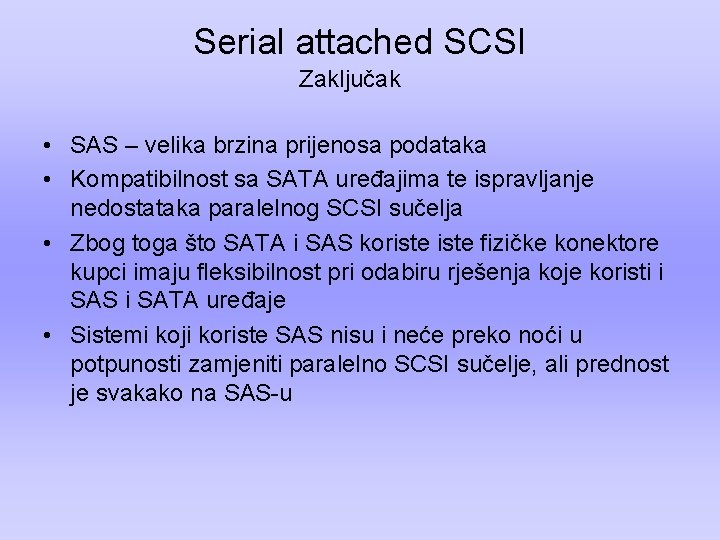 Serial attached SCSI
Zaključak

• SAS – velika brzina prijenosa podataka
• Kompatibilnost sa SATA uređajima te ispravljanje nedostataka paralelnog SCSI sučelja
• Zbog toga što SATA i SAS koriste iste fizičke konektore kupci imaju fleksibilnost pri odabiru rješenja koje koristi i SAS i SATA uređaje
• Sistemi koji koriste SAS nisu i neće preko noći u potpunosti zamjeniti paralelno SCSI sučelje, ali prednost je svakako na SAS-u